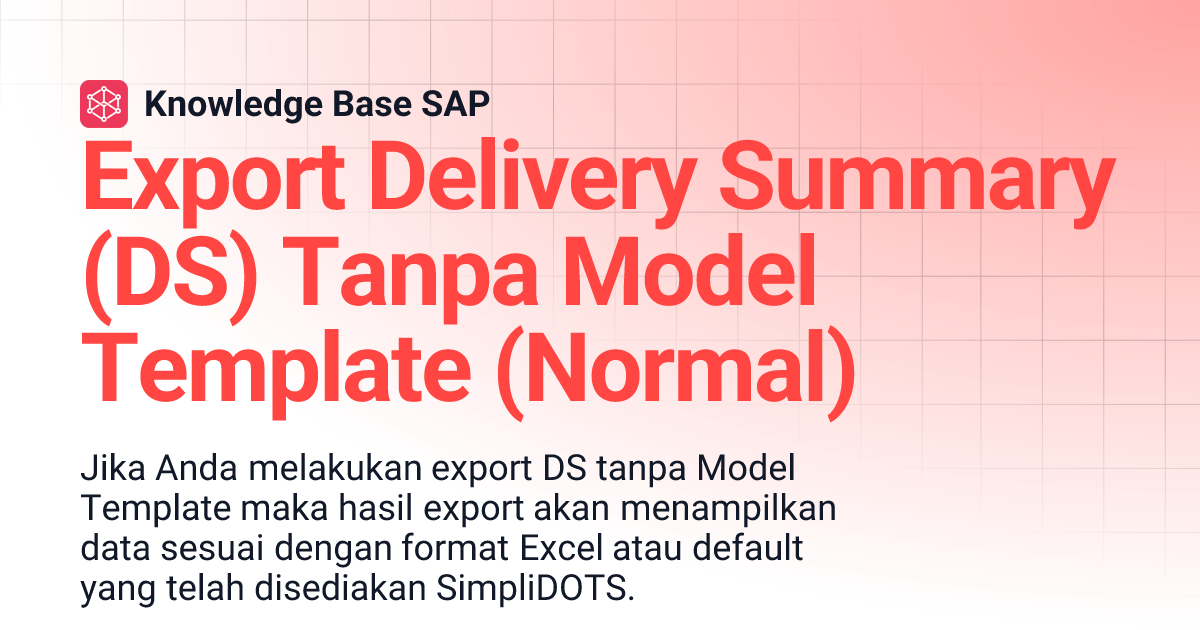 Knowledge Base SAP

Export Delivery Summary (DS) Tanpa Model Template (Normal)

Jika Anda melakukan export DS tanpa Model Template maka hasil export akan menampilkan data sesuai dengan format Excel atau default yang telah disediakan SimpliDOTS.